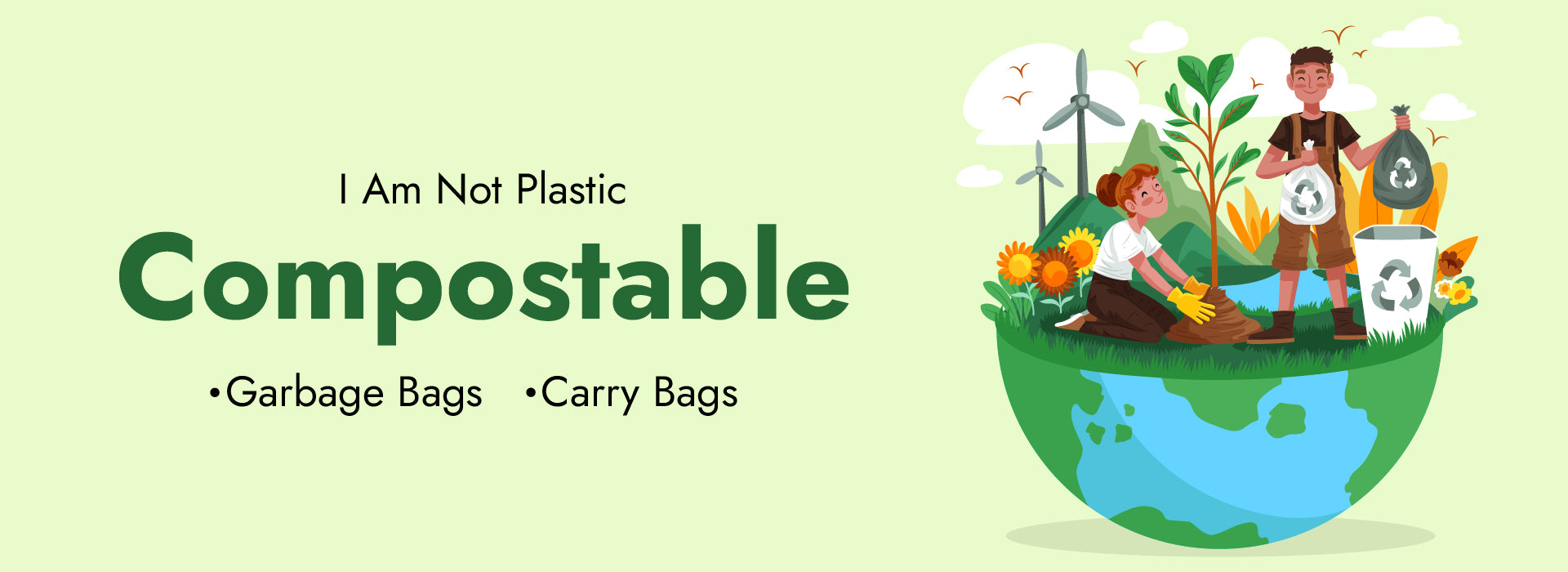 I Am Not Plastic

Compostable

•Garbage Bags •Carry Bags